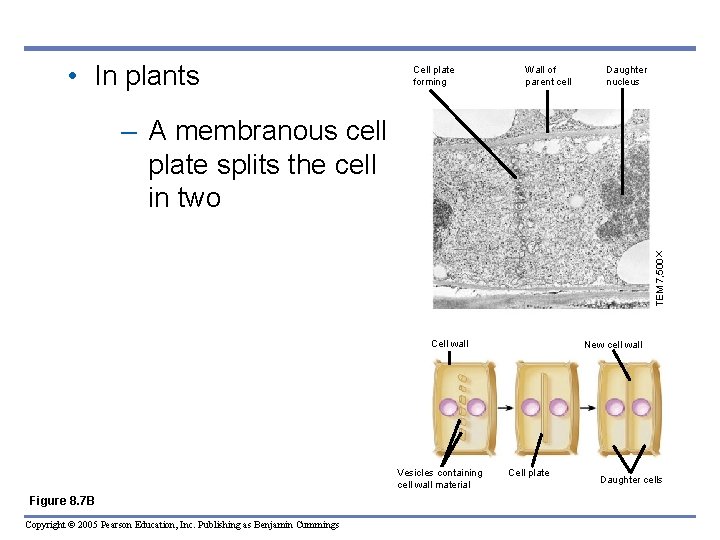 • In plants

– A membranous cell plate splits the cell in two

Cell plate forming

Wall of parent cell

Daughter nucleus

TEM 7,500×

Cell wall

New cell wall

Vesicles containing cell wall material

Cell plate

Daughter cells

Figure 8.7B

Copyright © 2005 Pearson Education, Inc. Publishing as Benjamin Cummings